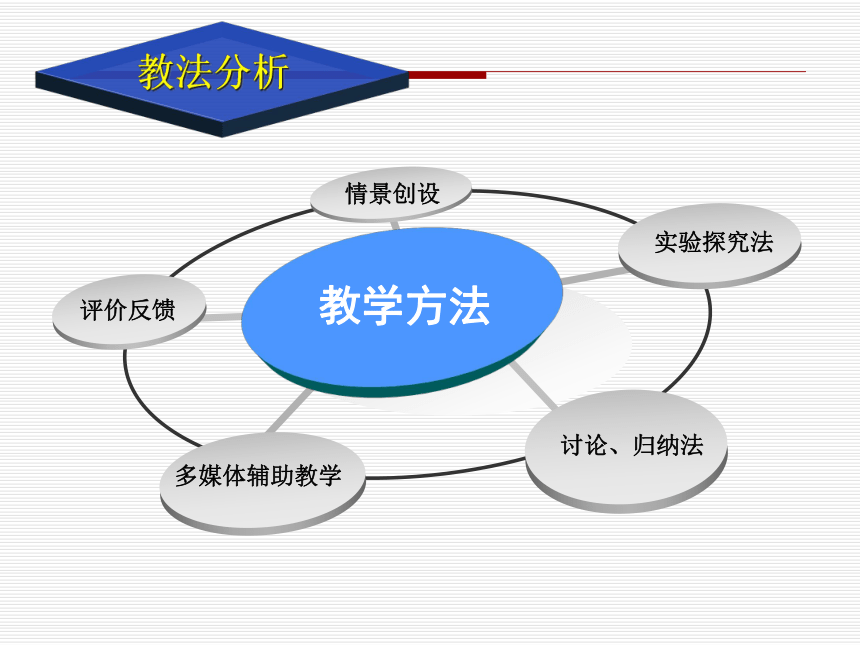 教法分析

情景创设

实验探究法

评价反馈

教学方法

讨论、归纳法

多媒体辅助教学